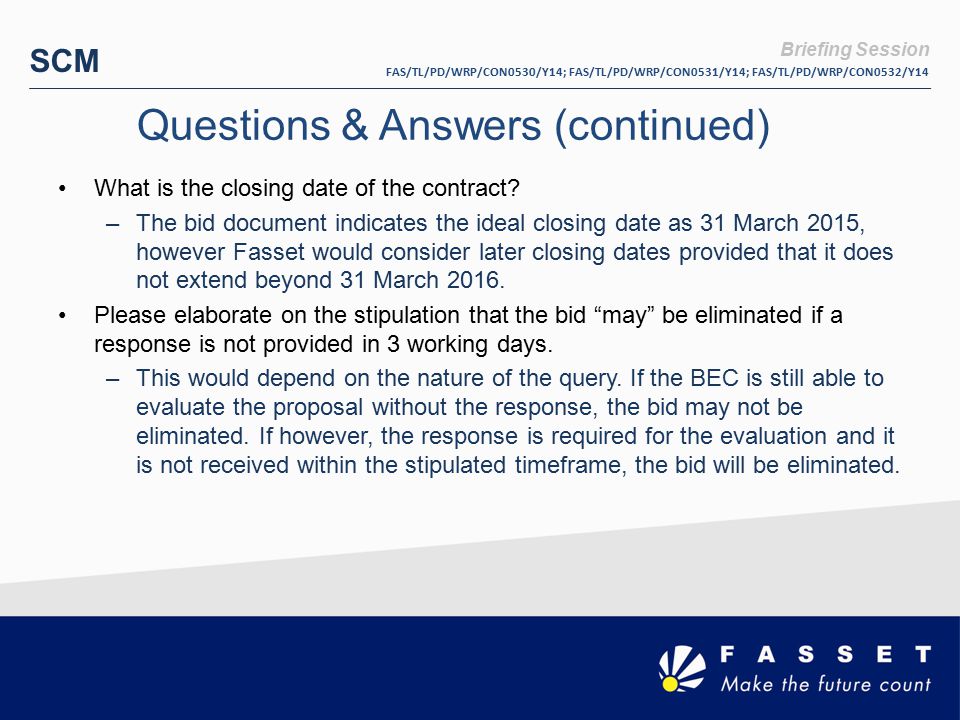 SCM

Briefing Session
FAS/TL/PD/WRP/CON0530/Y14; FAS/TL/PD/WRP/CON0531/Y14; FAS/TL/PD/WRP/CON0532/Y14

Questions & Answers (continued)

• What is the closing date of the contract?
– The bid document indicates the ideal closing date as 31 March 2015, however Fasset would consider later closing dates provided that it does not extend beyond 31 March 2016.

• Please elaborate on the stipulation that the bid “may” be eliminated if a response is not provided in 3 working days.
– This would depend on the nature of the query. If the BEC is still able to evaluate the proposal without the response, the bid may not be eliminated. If however, the response is required for the evaluation and it is not received within the stipulated timeframe, the bid will be eliminated.

FASSET
Make the future count